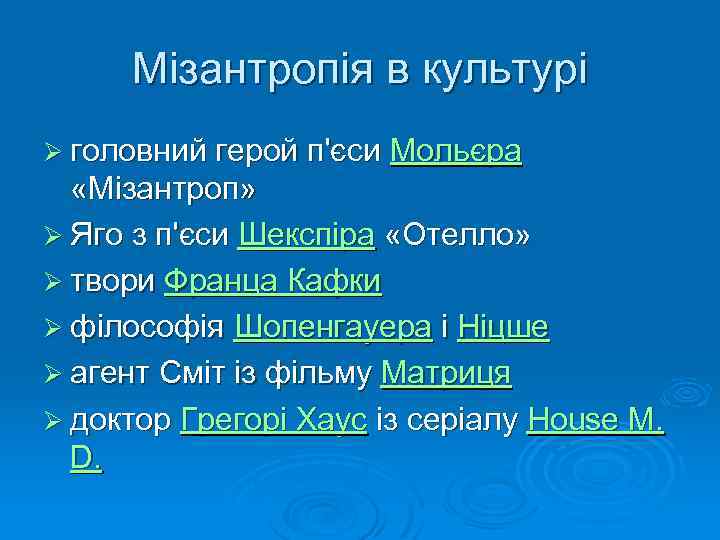 Мізантропія в культурі

➢ головний герой п'єси Мольєра «Мізантроп»

➢ Яго з п'єси Шекспіра «Отелло»

➢ твори Франца Кафки

➢ філософія Шопенгауера і Ніцше

➢ агент Сміт із фільму Матриця

➢ доктор Грегорі Хаус із серіалу House M. D.